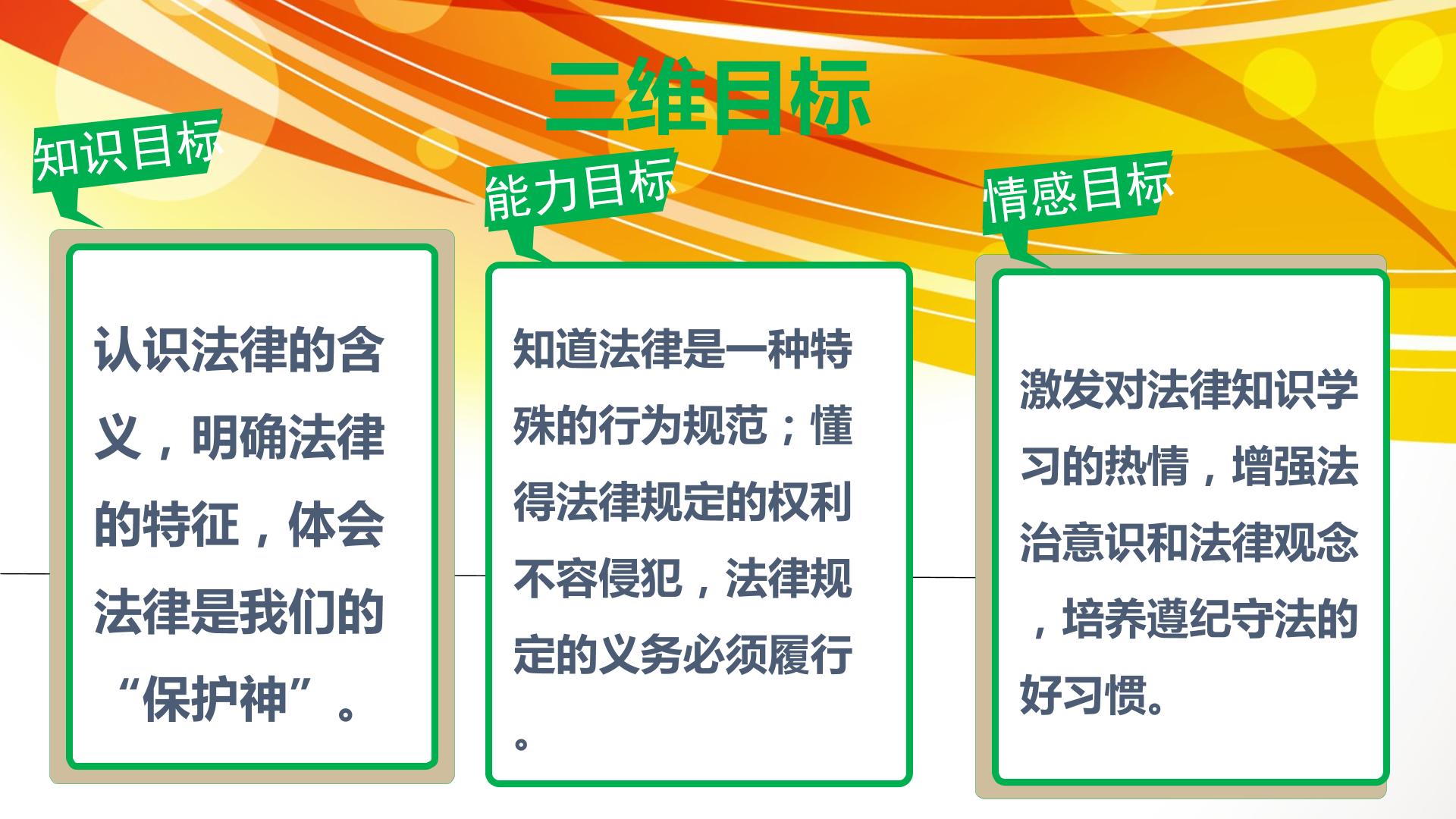 三维目标

知识目标

认识法律的含义，明确法律的特征，体会法律是我们的“保护神”。

能力目标

知道法律是一种特殊的行为规范；懂得法律规定的权利不容侵犯，法律规定的义务必须履行。

情感目标

激发对法律知识学习的热情，增强法治意识和法律观念，培养遵纪守法的好习惯。